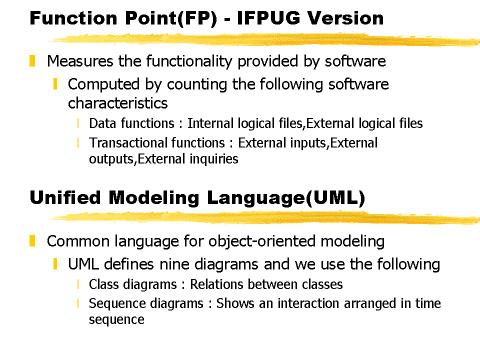 Function Point(FP) - IFPUG Version

Measures the functionality provided by software

Computed by counting the following software characteristics

Data functions : Internal logical files,External logical files

Transactional functions : External inputs,External outputs,External inquiries

Unified Modeling Language(UML)

Common language for object-oriented modeling

UML defines nine diagrams and we use the following

Class diagrams : Relations between classes

Sequence diagrams : Shows an interaction arranged in time sequence